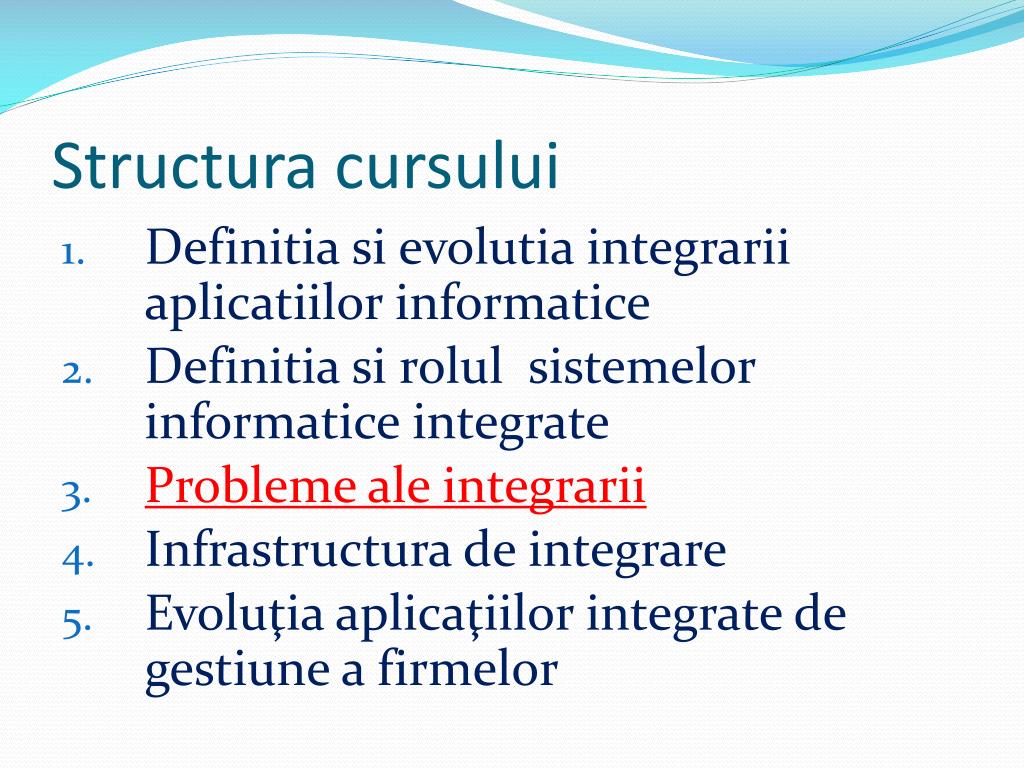 Structura cursului

1. Definitia si evolutia integrarii aplicatiilor informatice
2. Definitia si rolul sistemelor informatice integrate
3. Probleme ale integrarii
4. Infrastructura de integrare
5. Evoluţia aplicaţiilor integrate de gestiune a firmelor